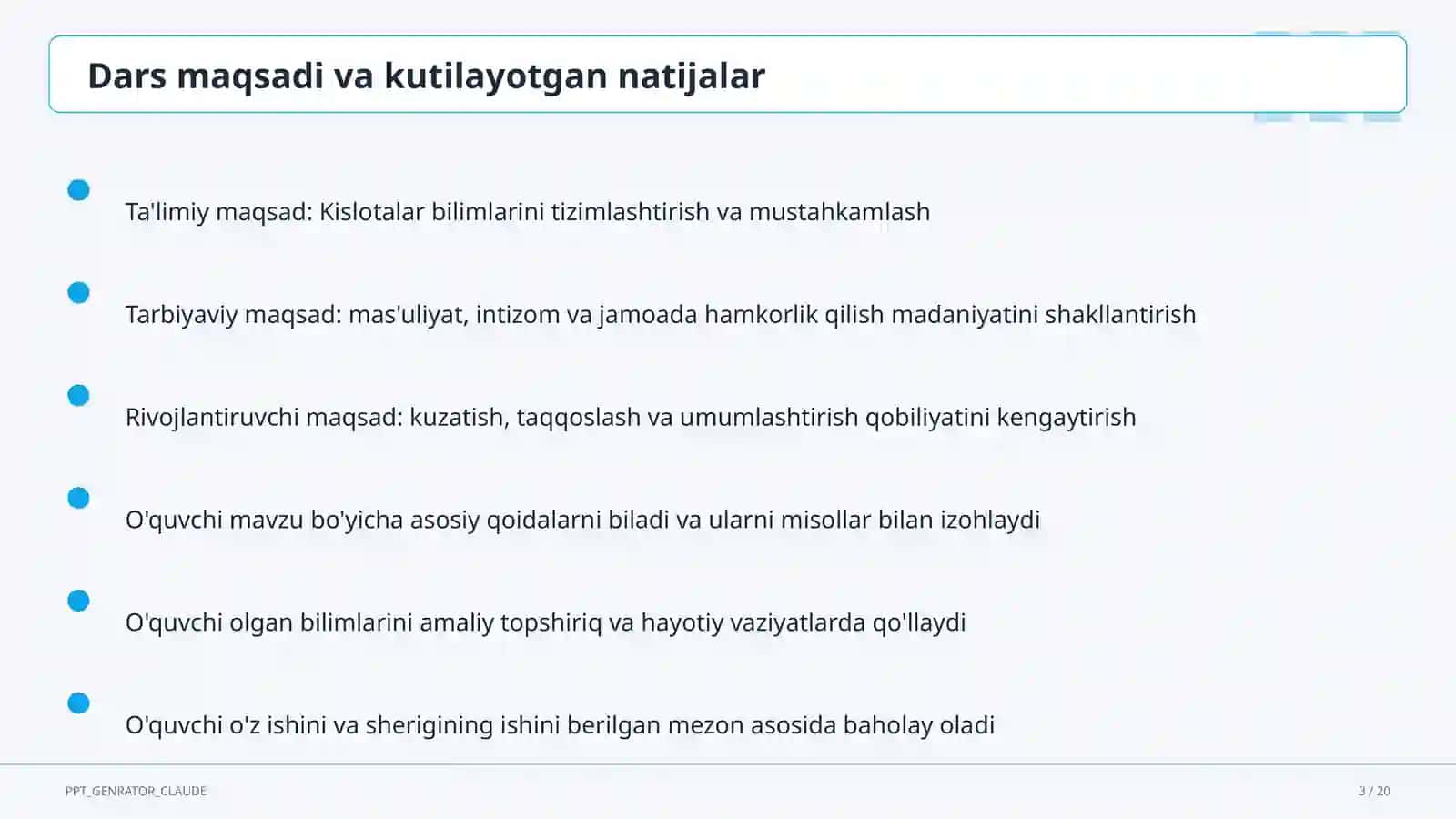 Dars maqsadi va kutilayotgan natijalar

Ta'limiy maqsad: Kislotalar bilimlarini tizimlashtirish va mustahkamlash

Tarbiyaviy maqsad: mas'uliyat, intizom va jamoada hamkorlik qilish madaniyatini shakllantirish

Rivojlantiruvchi maqsad: kuzatish, taqqoslash va umumlashtirish qobiliyatini kengaytirish

O'quvchi mavzu bo'yicha asosiy qoidalarni biladi va ularni misollar bilan izohlaydi

O'quvchi olgan bilimlarini amaliy topshiriq va hayotiy vaziyatlarda qo'llaydi

O'quvchi o'z ishini va sherigining ishini berilgan mezon asosida baholay oladi

PPT_GENRATOR_CLAUDE

3 / 20